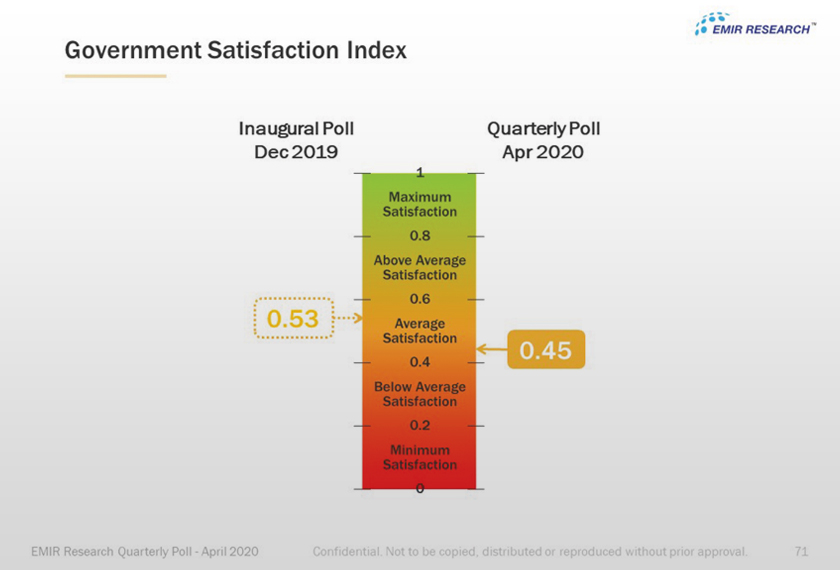 EMIR RESEARCH™

Government Satisfaction Index

Inaugural Poll
Dec 2019

Quarterly Poll
Apr 2020

1

Maximum Satisfaction

0.8

Above Average Satisfaction

0.6

Average Satisfaction

0.4

Below Average Satisfaction

0.2

Minimum Satisfaction

0

0.53

0.45

EMIR Research Quarterly Poll - April 2020

Confidential. Not to be copied, distributed or reproduced without prior approval.

71